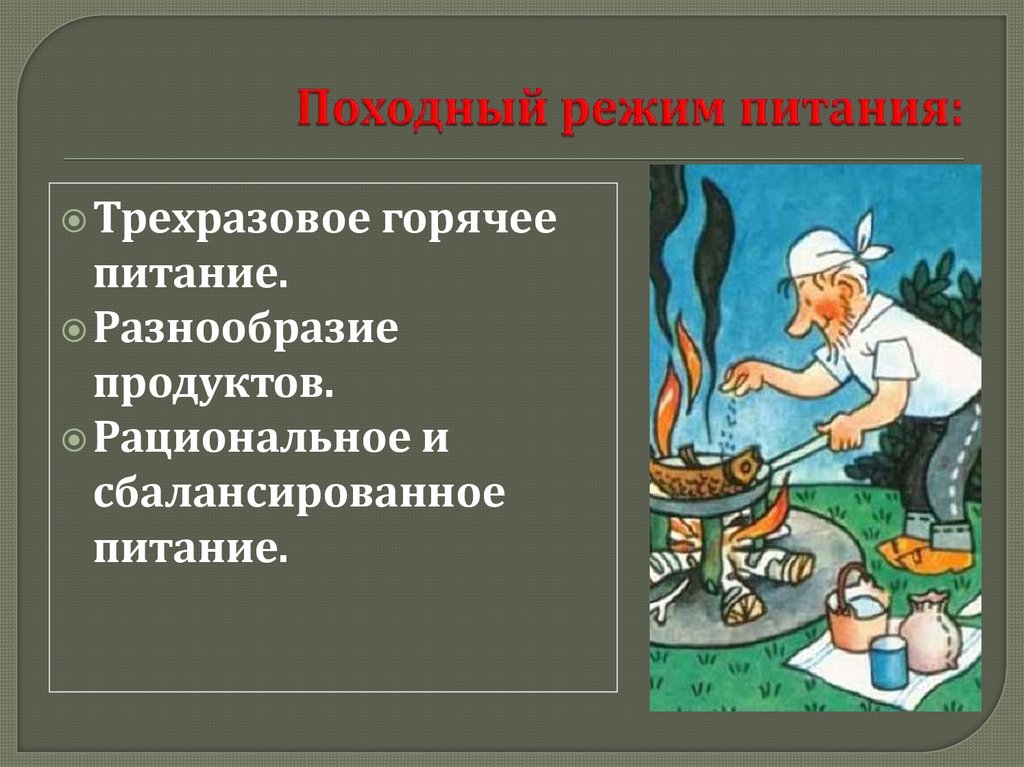 Походный режим питания:

Трехразовое горячее питание.

Разнообразие продуктов.

Рациональное и сбалансированное питание.